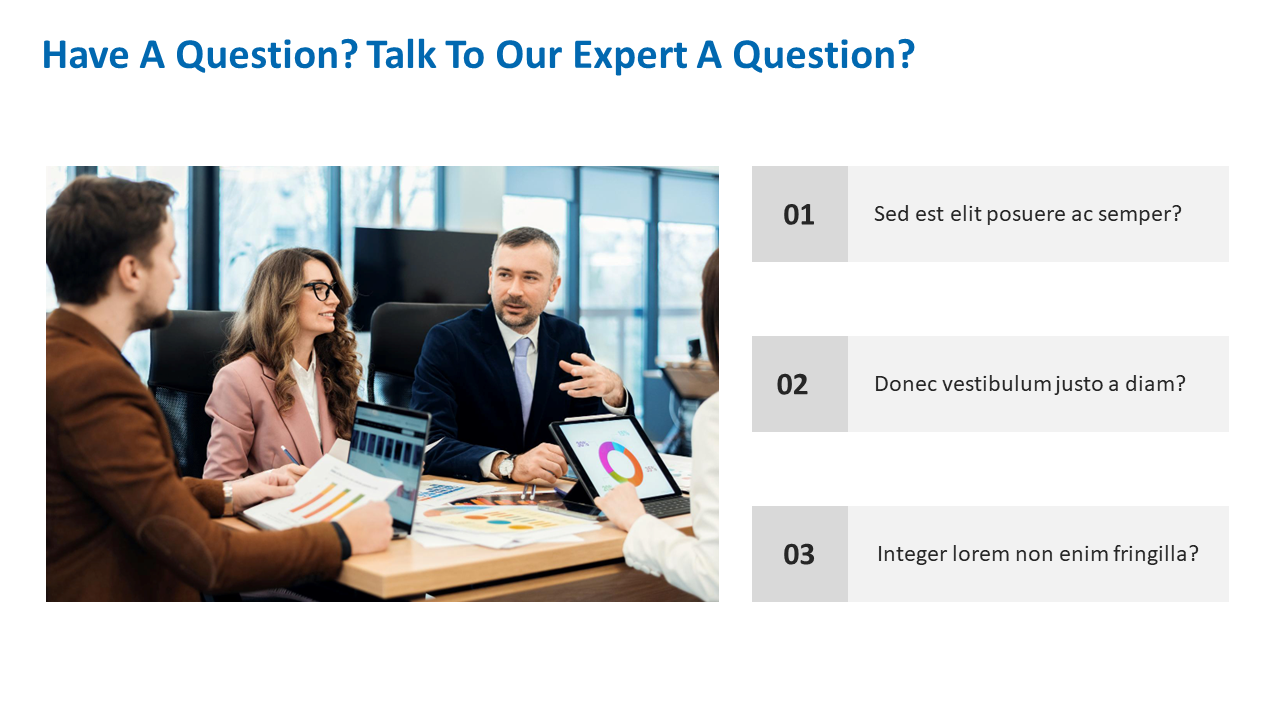 Have A Question? Talk To Our Expert A Question?

01 Sed est elit posuere ac semper?

02 Donec vestibulum justo a diam?

03 Integer lorem non enim fringilla?